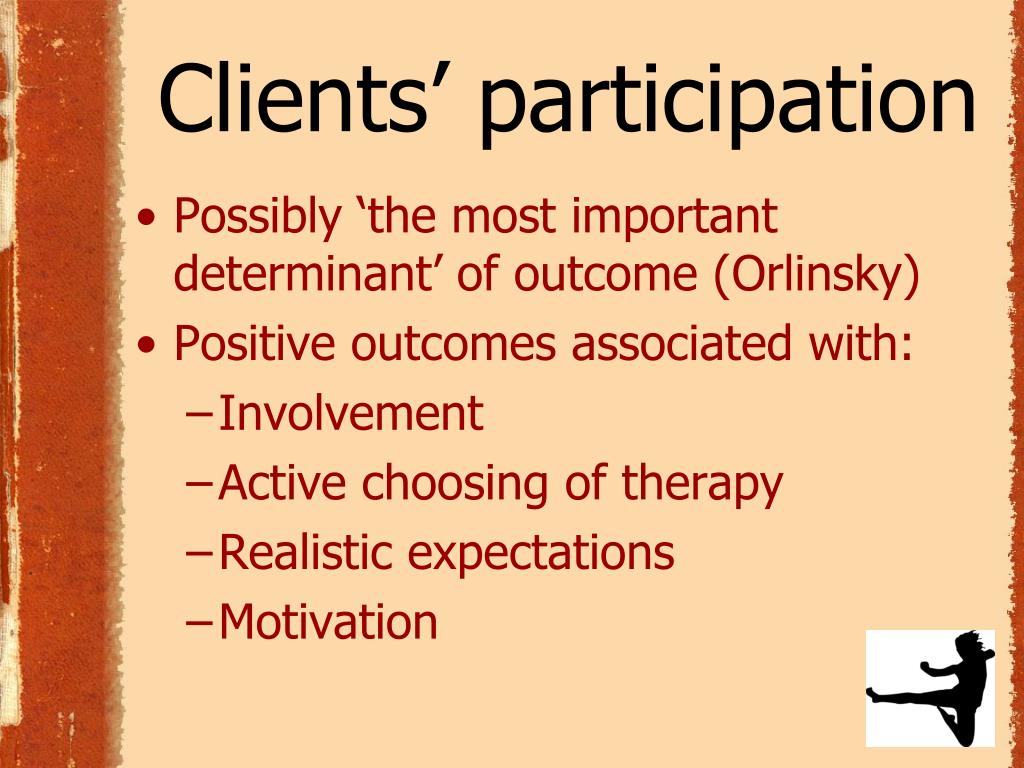 Clients' participation

• Possibly 'the most important determinant' of outcome (Orlinsky)
• Positive outcomes associated with:
- Involvement
- Active choosing of therapy
- Realistic expectations
- Motivation